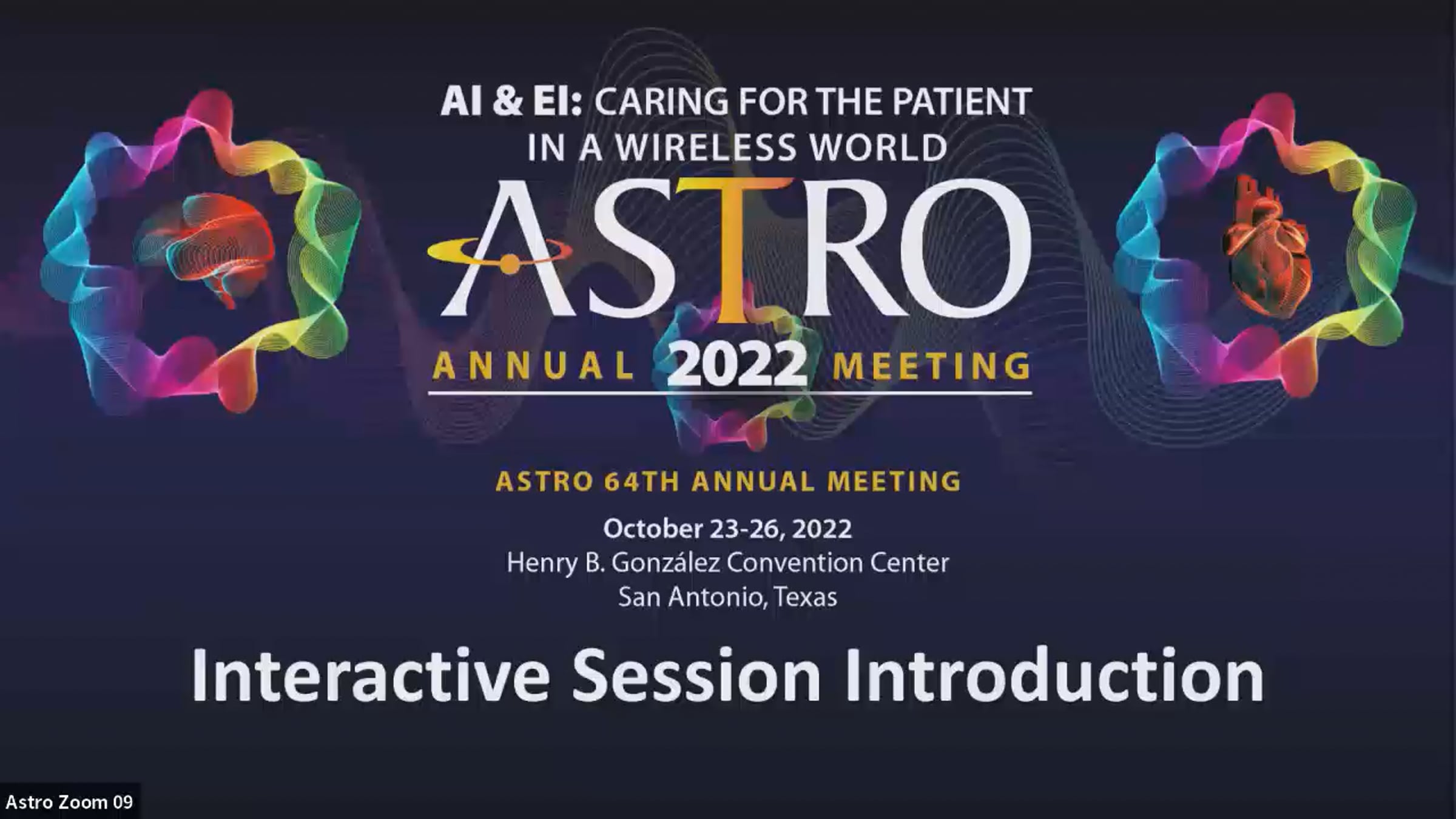 AI & EI: CARING FOR THE PATIENT IN A WIRELESS WORLD

ASTRO

ANNUAL 2022 MEETING

ASTRO 64TH ANNUAL MEETING

October 23-26, 2022
Henry B. González Convention Center
San Antonio, Texas

Interactive Session Introduction

Astro Zoom 09